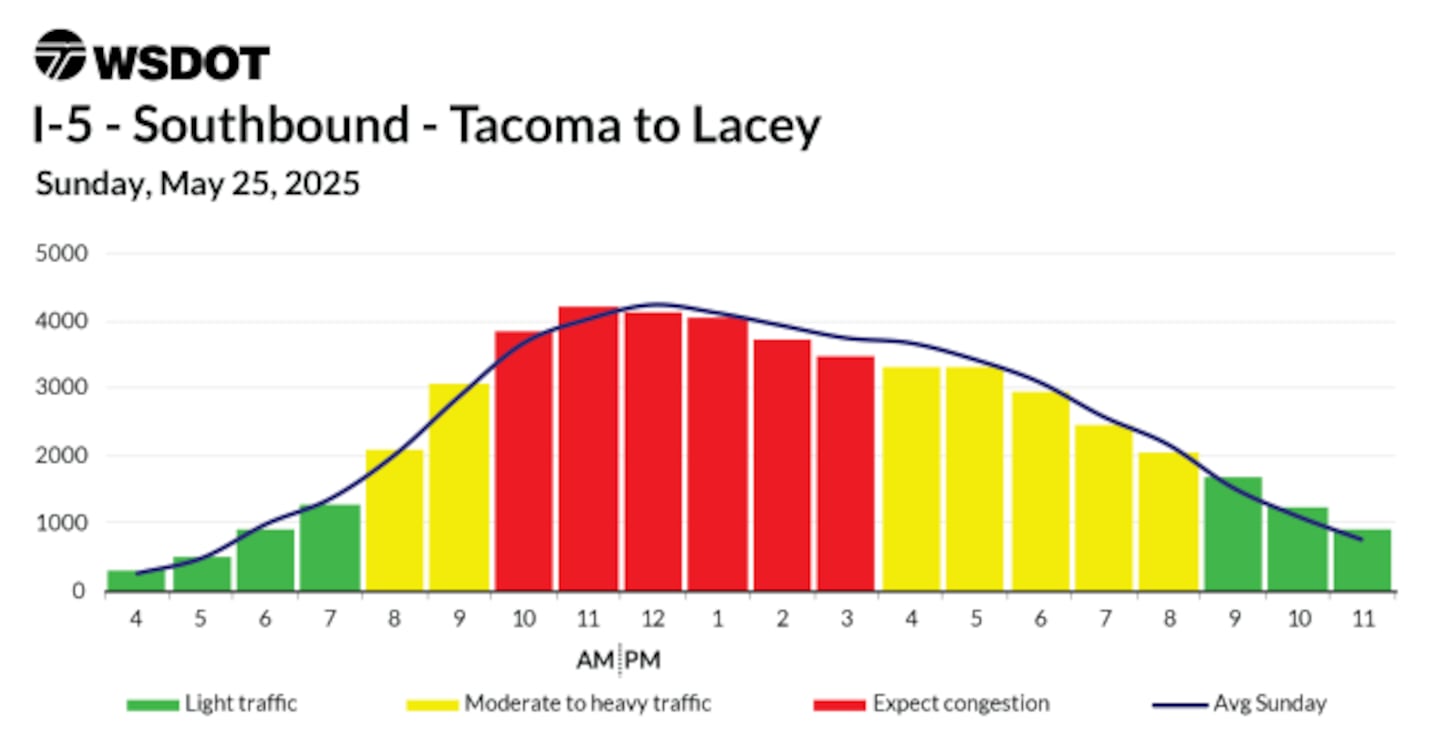 WSDOT

I-5 - Southbound - Tacoma to Lacey

Sunday, May 25, 2025

5000
4000
3000
2000
1000
0

4 5 6 7 8 9 10 11 12 1 2 3 4 5 6 7 8 9 10 11

AM PM

Light traffic
Moderate to heavy traffic
Expect congestion
Avg Sunday